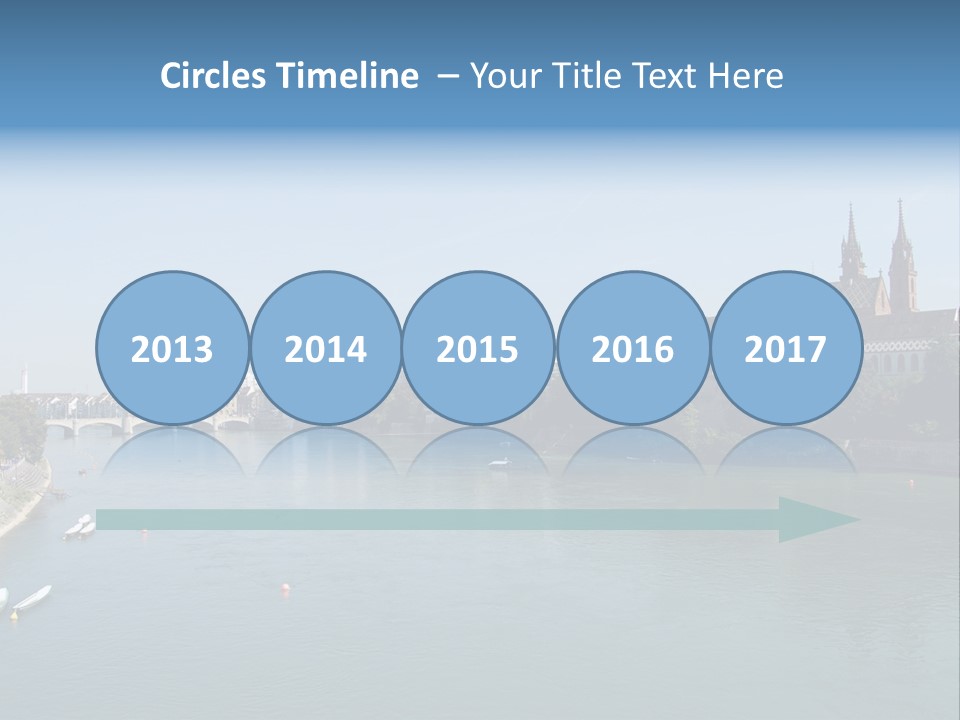 Circles Timeline – Your Title Text Here

2013

2014

2015

2016

2017